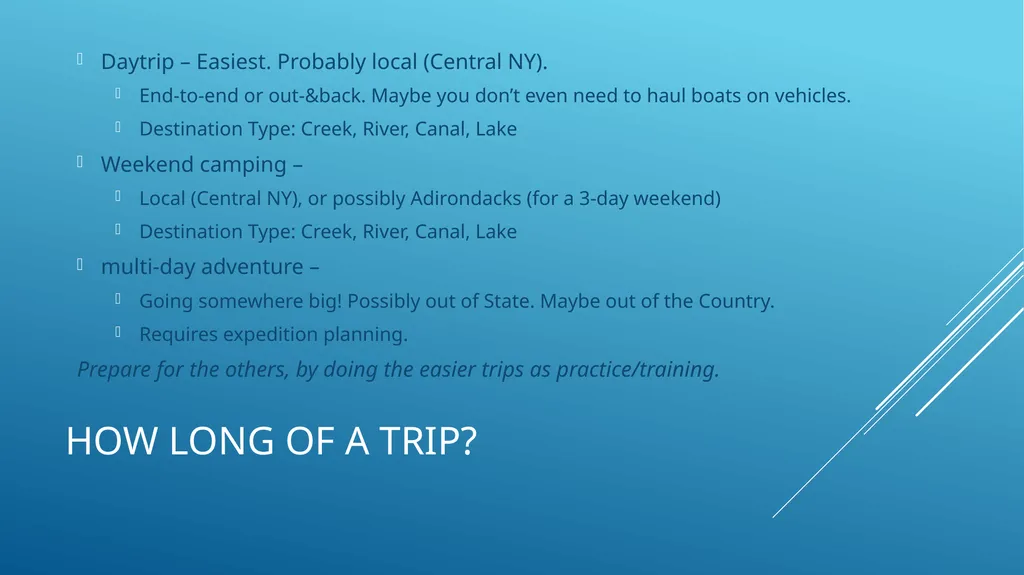 Daytrip – Easiest. Probably local (Central NY).

End-to-end or out-&back. Maybe you don’t even need to haul boats on vehicles.

Destination Type: Creek, River, Canal, Lake

Weekend camping –

Local (Central NY), or possibly Adirondacks (for a 3-day weekend)

Destination Type: Creek, River, Canal, Lake

multi-day adventure –

Going somewhere big! Possibly out of State. Maybe out of the Country.

Requires expedition planning.

Prepare for the others, by doing the easier trips as practice/training.

HOW LONG OF A TRIP?